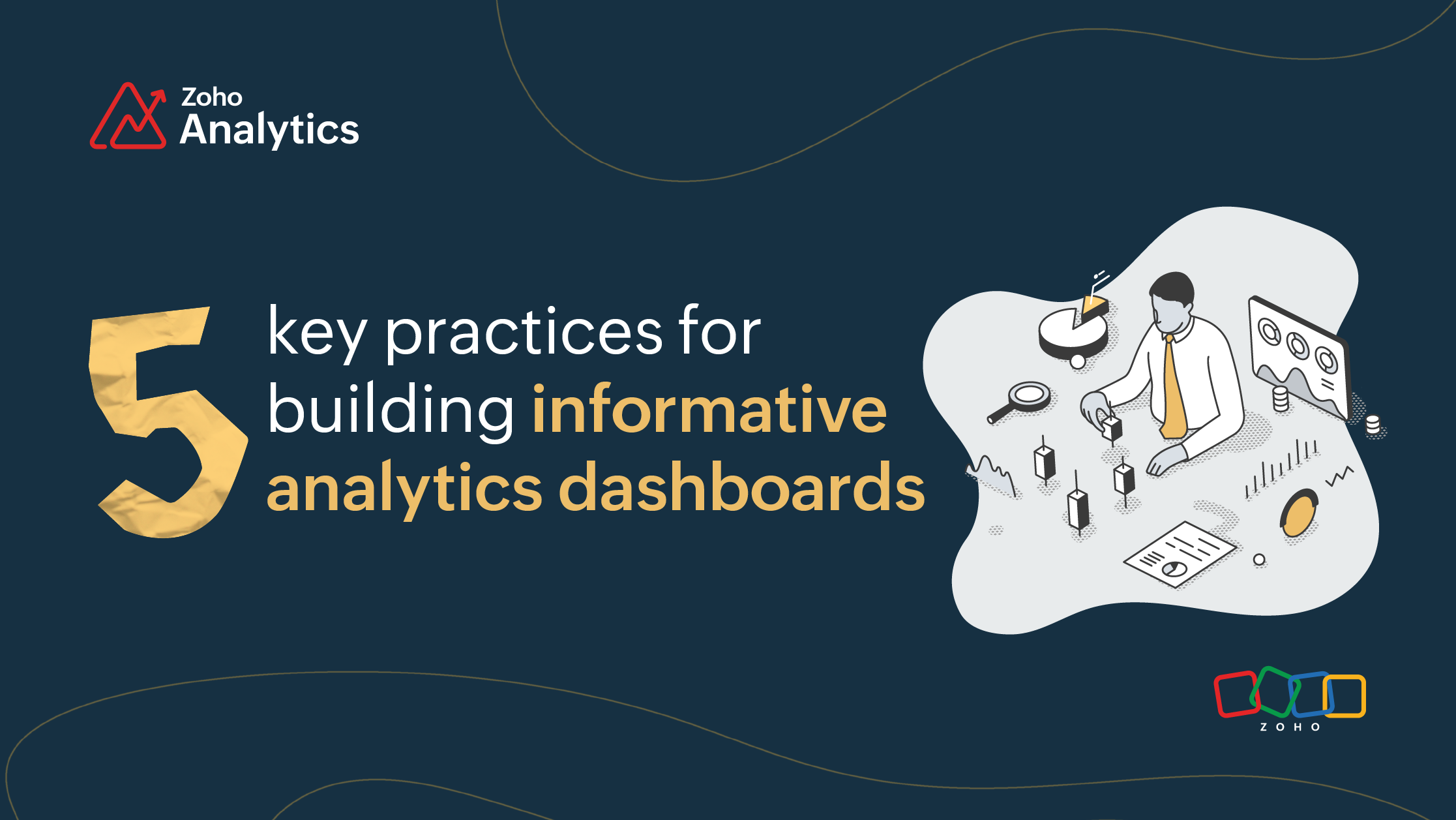 Zoho Analytics

5 key practices for building informative analytics dashboards

ZOHO